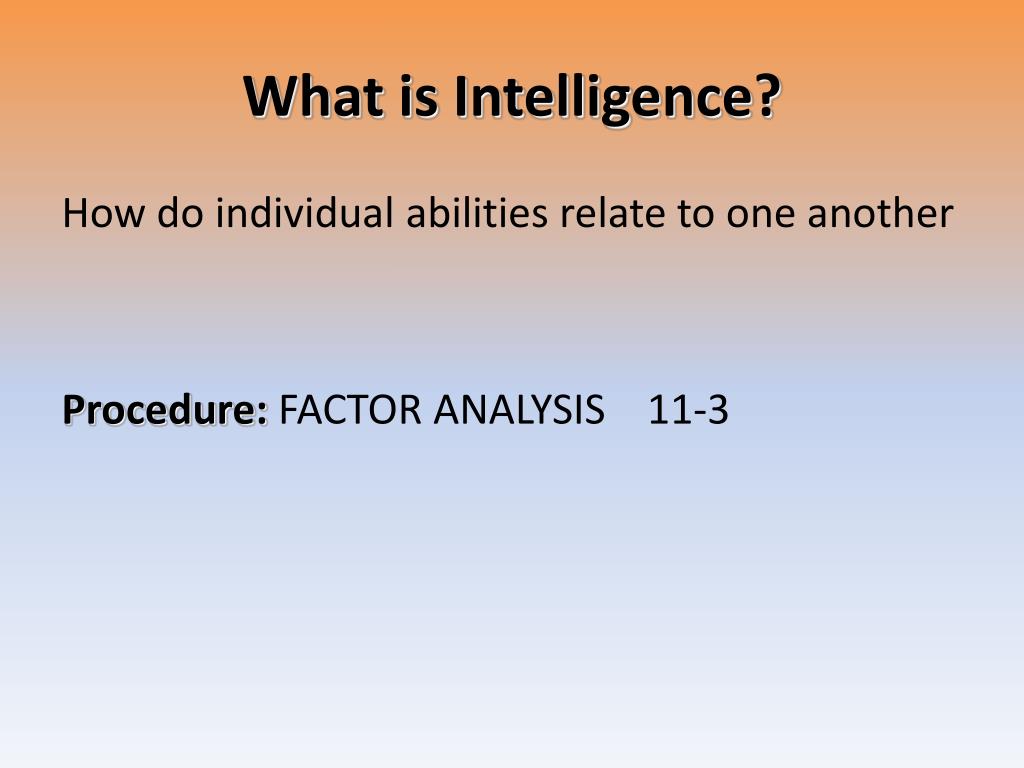 What is Intelligence?

How do individual abilities relate to one another

Procedure: FACTOR ANALYSIS 11-3